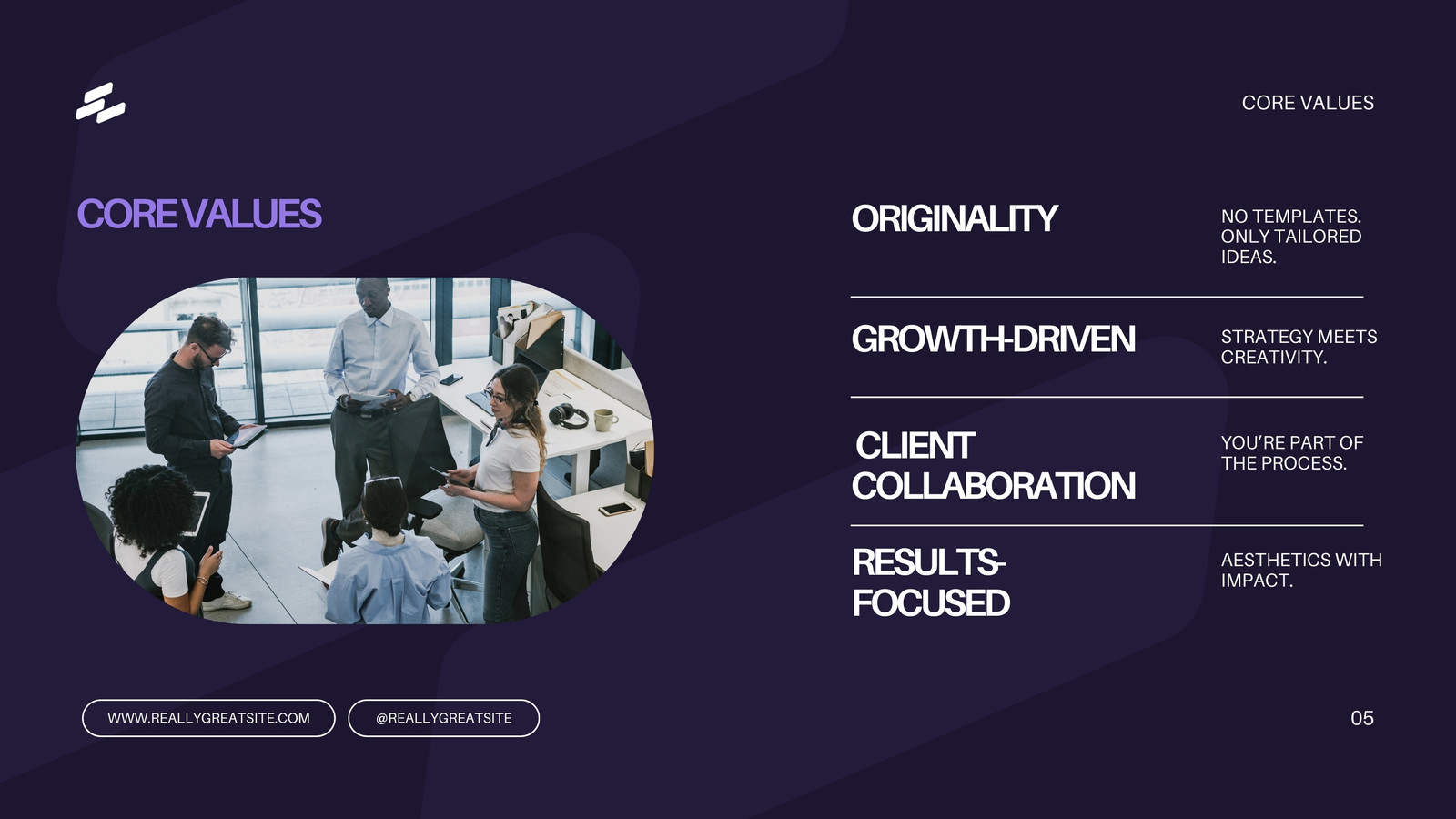 CORE VALUES

CORE VALUES

ORIGINALITY

NO TEMPLATES. ONLY TAILORED IDEAS.

GROWTH-DRIVEN

STRATEGY MEETS CREATIVITY.

CLIENT COLLABORATION

YOU'RE PART OF THE PROCESS.

RESULTS-FOCUSED

AESTHETICS WITH IMPACT.

WWW.REALLYGREATSITE.COM

@REALLYGREATSITE

05